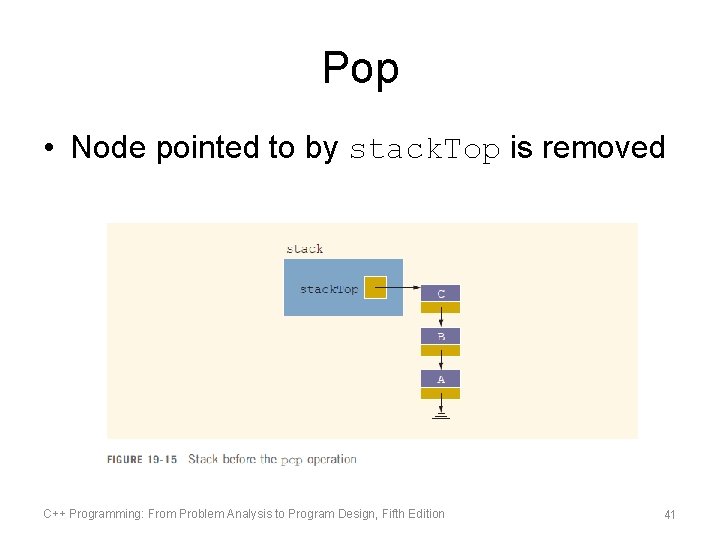 Pop

• Node pointed to by stackTop is removed

stack

stackTop

C

B

A

FIGURE 19-15 Stack before the pop operation

C++ Programming: From Problem Analysis to Program Design, Fifth Edition

41